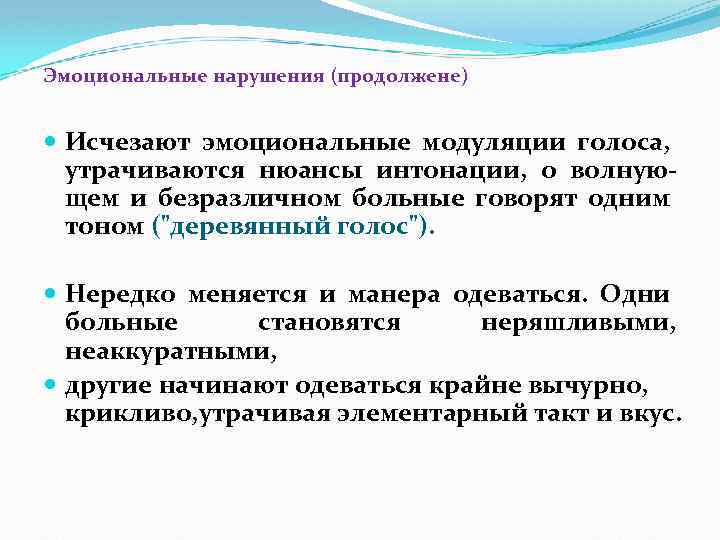 Эмоциональные нарушения (продолжене)

Исчезают эмоциональные модуляции голоса, утрачиваются нюансы интонации, о волнующем и безразличном больные говорят одним тоном ("деревянный голос").

Нередко меняется и манера одеваться. Одни больные становятся неряшливыми, неаккуратными,

другие начинают одеваться крайне вычурно, крикливо,утрачивая элементарный такт и вкус.